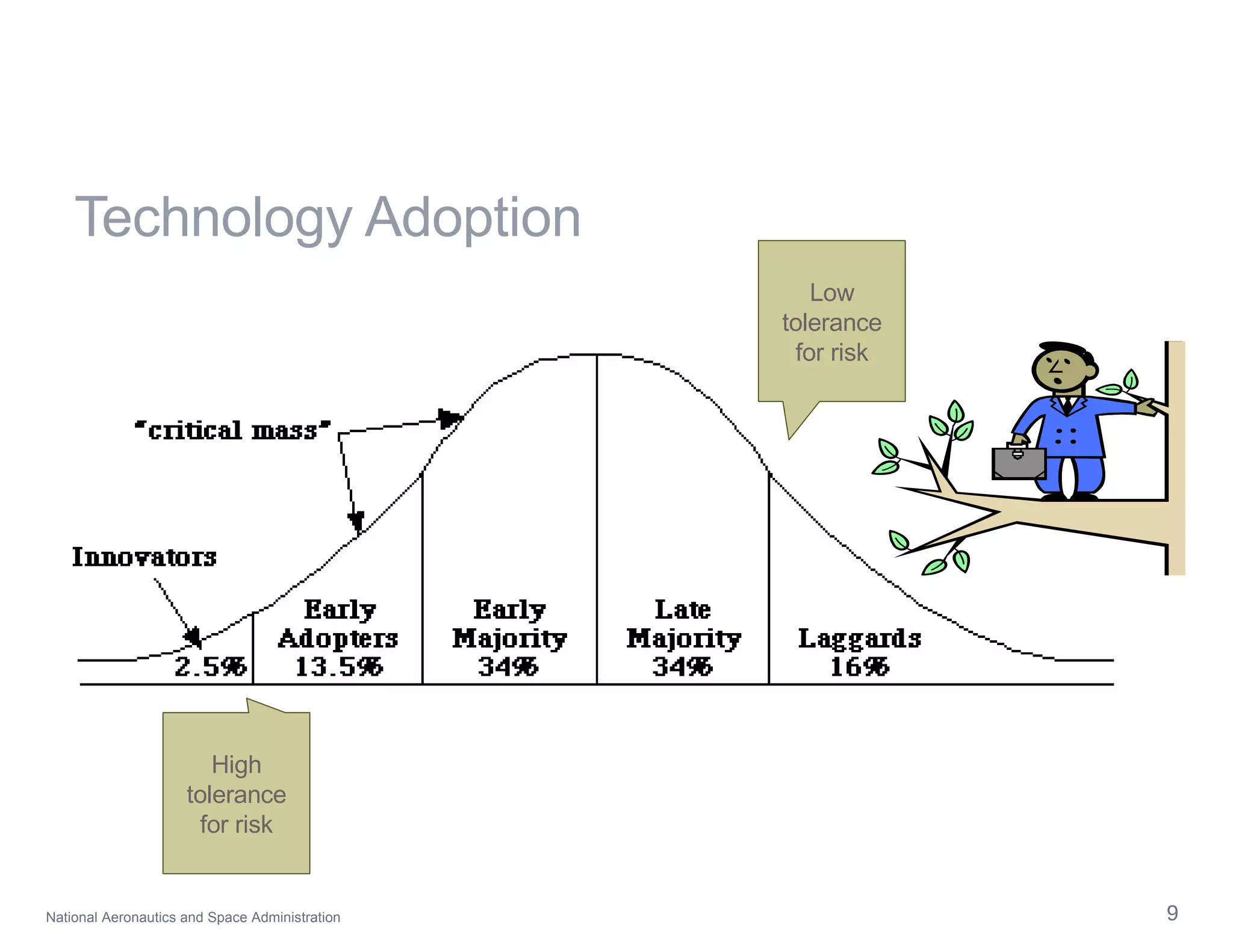 Technology Adoption

Low tolerance for risk

"critical mass"

Innovators

2.5%

Early Adopters 13.5%

Early Majority 34%

Late Majority 34%

Laggards 16%

High tolerance for risk

National Aeronautics and Space Administration

9